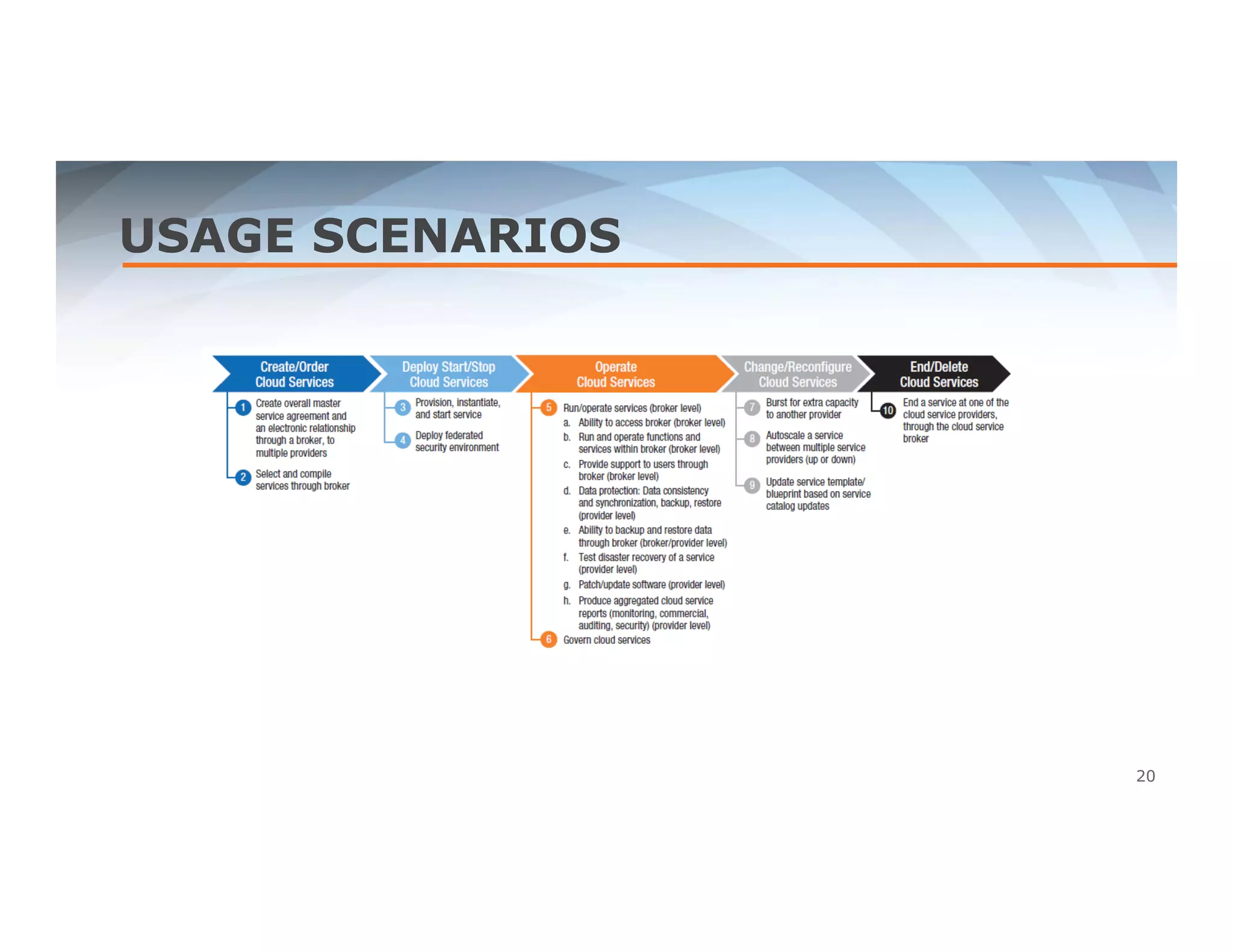 USAGE SCENARIOS

Create/Order Cloud Services

1 Create overall master service agreement and an electronic relationship through a broker, to multiple providers

2 Select and compile services through broker

Deploy Start/Stop Cloud Services

3 Provision, instantiate, and start service

4 Deploy federated security environment

Operate Cloud Services

5 Run/operate services (broker level)
a. Ability to access broker (broker level)
b. Run and operate functions and services within broker (broker level)
c. Provide support to users through broker (broker level)
d. Data protection: Data consistency and synchronization, backup, restore (provider level)
e. Ability to backup and restore data through broker (broker/provider level)
f. Test disaster recovery of a service (provider level)
g. Patch/update software (provider level)
h. Produce aggregated cloud service reports (monitoring, commercial, auditing, security) (provider level)

6 Govern cloud services

Change/Reconfigure Cloud Services

7 Burst for extra capacity to another provider

8 Autoscale a service between multiple service providers (up or down)

9 Update service template/ blueprint based on service catalog updates

End/Delete Cloud Services

10 End a service at one of the cloud service providers, through the cloud service broker

20